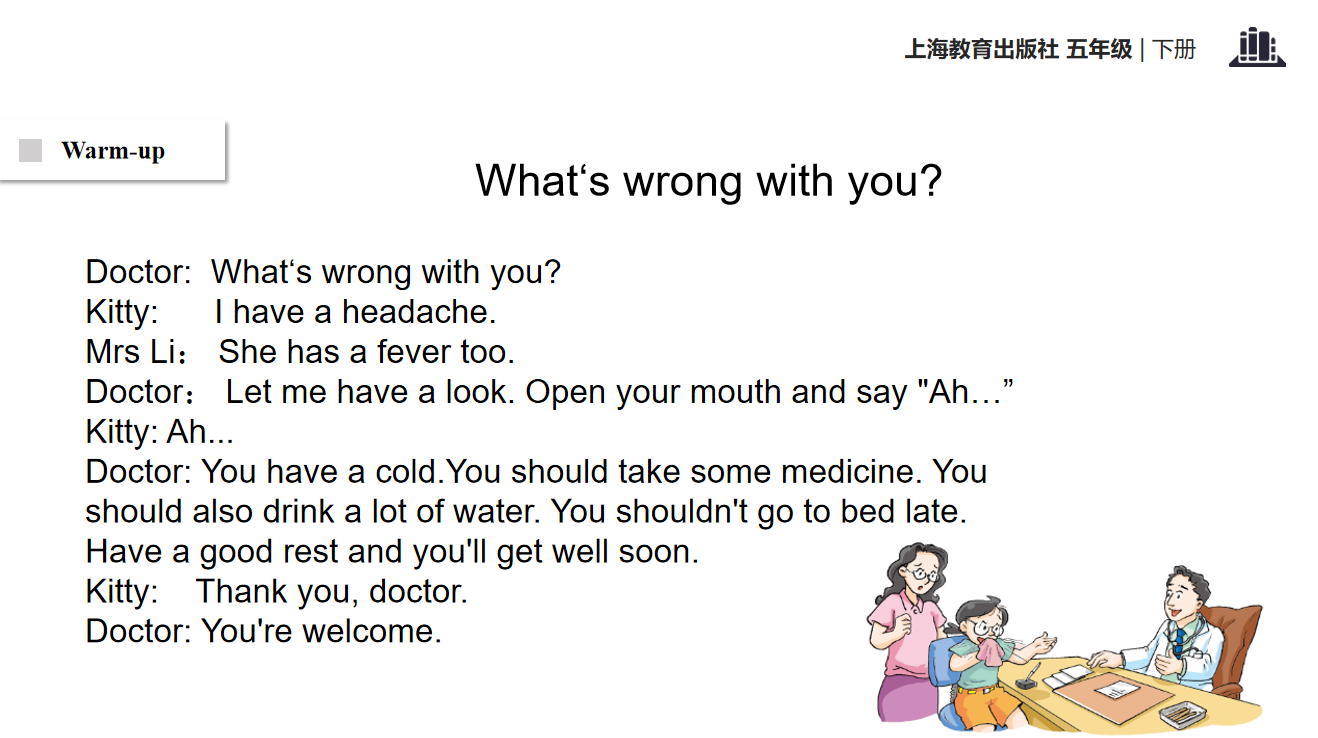 上海教育出版社 五年级 | 下册

Warm-up

What‘s wrong with you?

Doctor: What‘s wrong with you?
Kitty: I have a headache.
Mrs Li： She has a fever too.
Doctor： Let me have a look. Open your mouth and say "Ah…”
Kitty: Ah...
Doctor: You have a cold.You should take some medicine. You should also drink a lot of water. You shouldn't go to bed late. Have a good rest and you'll get well soon.
Kitty: Thank you, doctor.
Doctor: You're welcome.